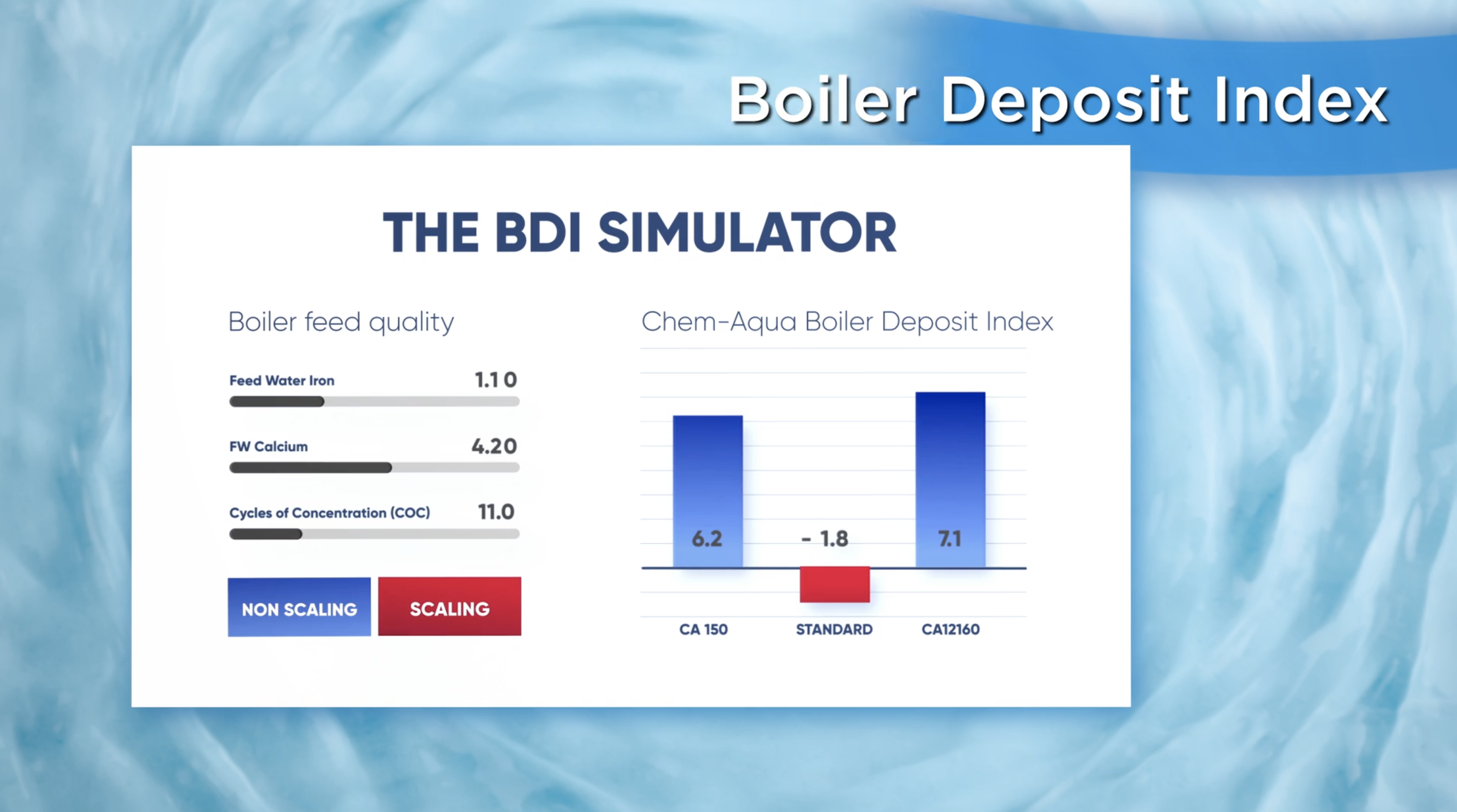 Boiler Deposit Index

THE BDI SIMULATOR

Boiler feed quality

Feed Water Iron 1.10

FW Calcium 4.20

Cycles of Concentration (COC) 11.0

NON SCALING

SCALING

Chem-Aqua Boiler Deposit Index

6.2

- 1.8

7.1

CA 150

STANDARD

CA12160